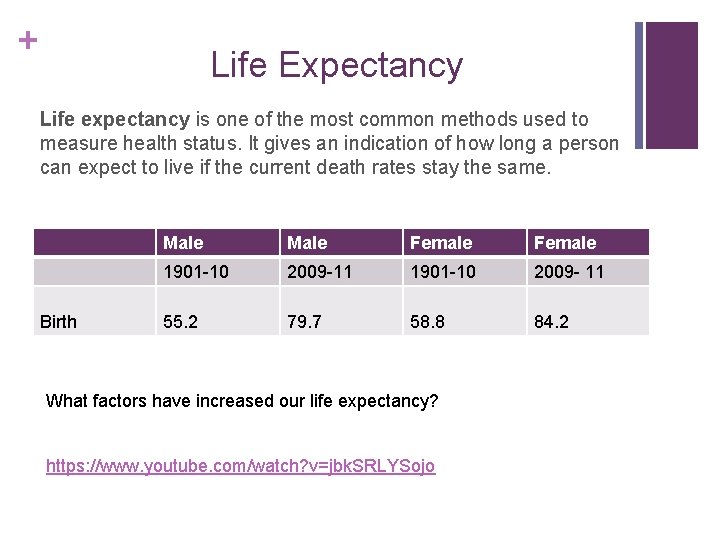 +

Life Expectancy

Life expectancy is one of the most common methods used to measure health status. It gives an indication of how long a person can expect to live if the current death rates stay the same.

| | Male | Male | Female | Female |
|---|---|---|---|---|
| | 1901-10 | 2009-11 | 1901-10 | 2009- 11 |
| Birth | 55.2 | 79.7 | 58.8 | 84.2 |

What factors have increased our life expectancy?

https://www.youtube.com/watch?v=jbkSRLYSojo